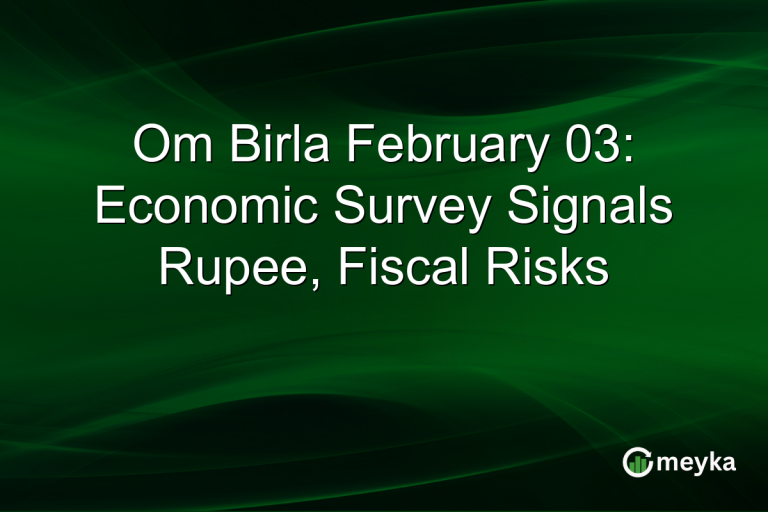 Om Birla February 03: Economic Survey Signals Rupee, Fiscal Risks

meyka